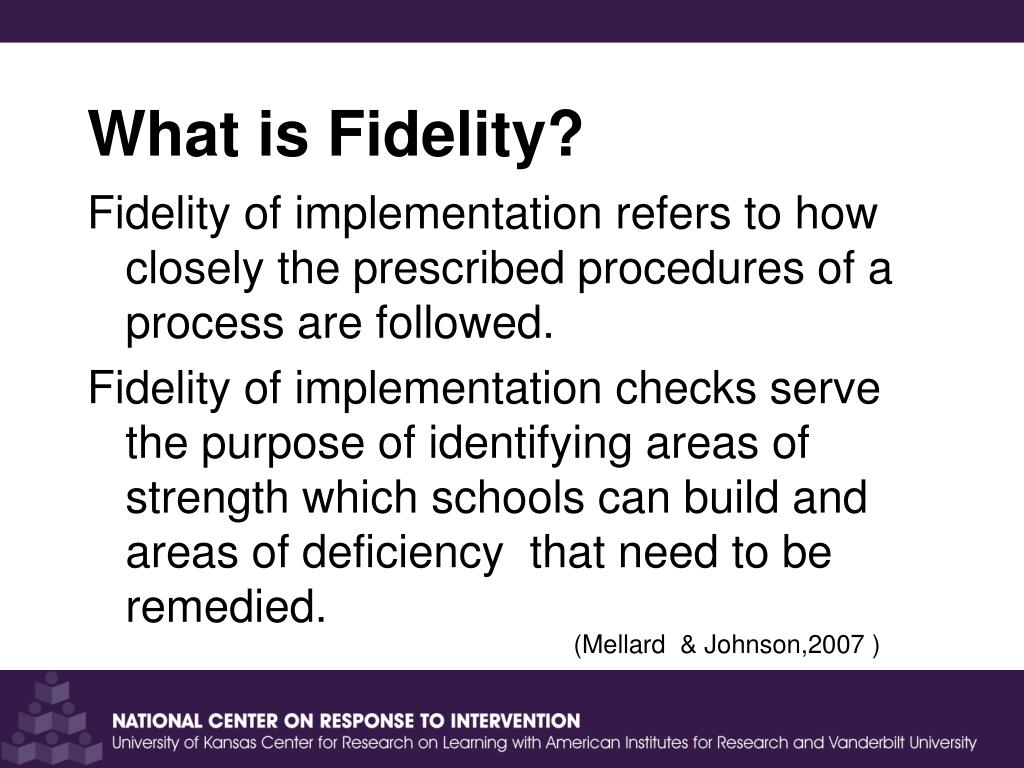 What is Fidelity?

Fidelity of implementation refers to how closely the prescribed procedures of a process are followed.

Fidelity of implementation checks serve the purpose of identifying areas of strength which schools can build and areas of deficiency that need to be remedied.

(Mellard & Johnson,2007 )

NATIONAL CENTER ON RESPONSE TO INTERVENTION
University of Kansas Center for Research on Learning with American Institutes for Research and Vanderbilt University